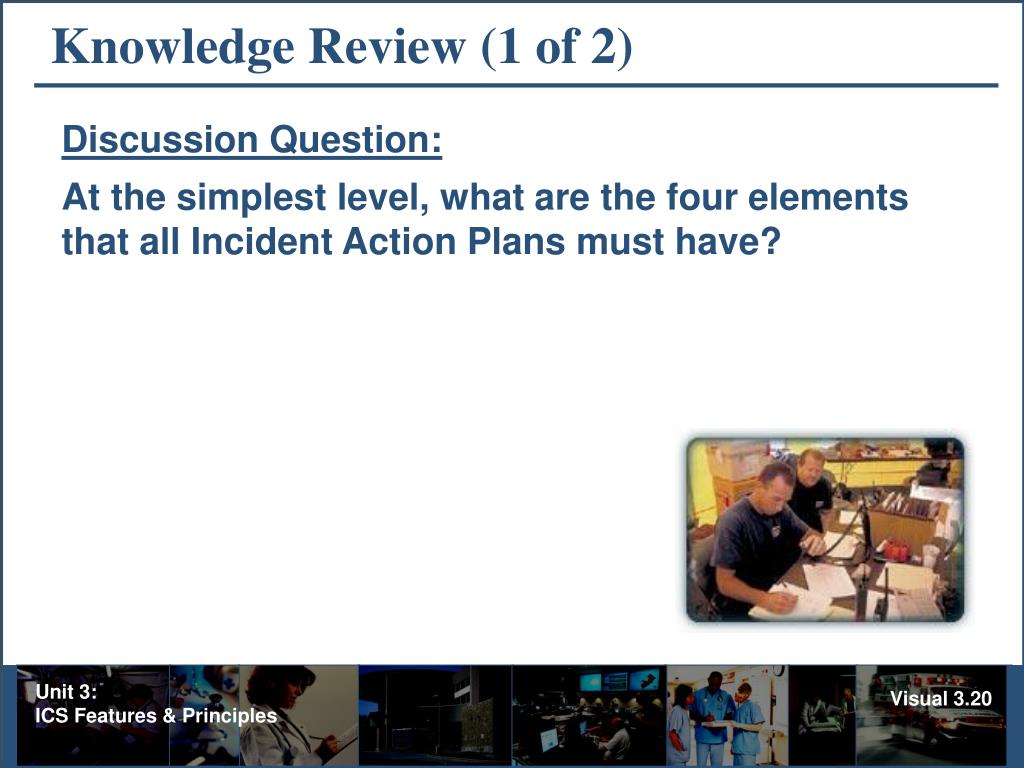 Knowledge Review (1 of 2)

Discussion Question:

At the simplest level, what are the four elements that all Incident Action Plans must have?

Unit 3:
ICS Features & Principles

Visual 3.20